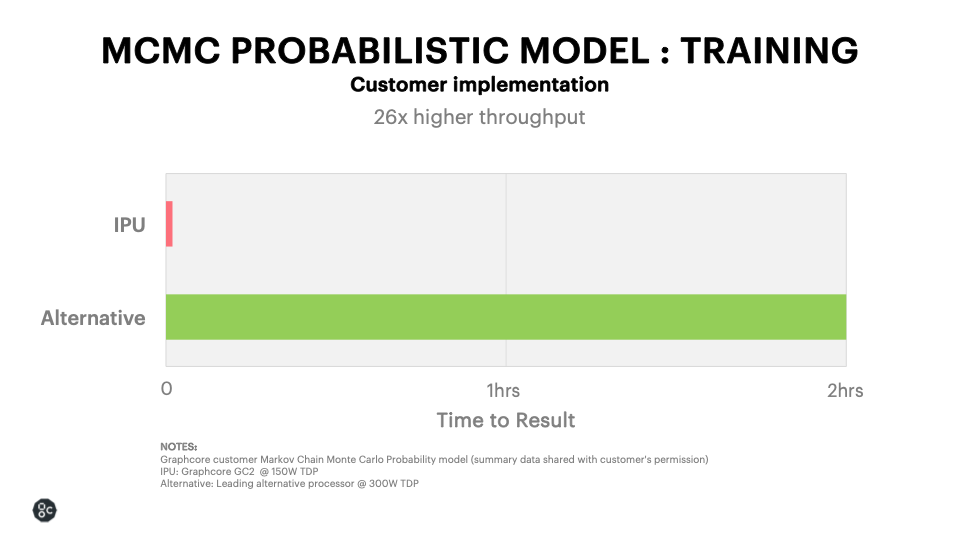 MCMC PROBABILISTIC MODEL : TRAINING
Customer implementation
26x higher throughput

IPU
Alternative

0
1hrs
2hrs
Time to Result

NOTES:
Graphcore customer Markov Chain Monte Carlo Probability model (summary data shared with customer's permission)
IPU: Graphcore GC2 @ 150W TDP
Alternative: Leading alternative processor @ 300W TDP